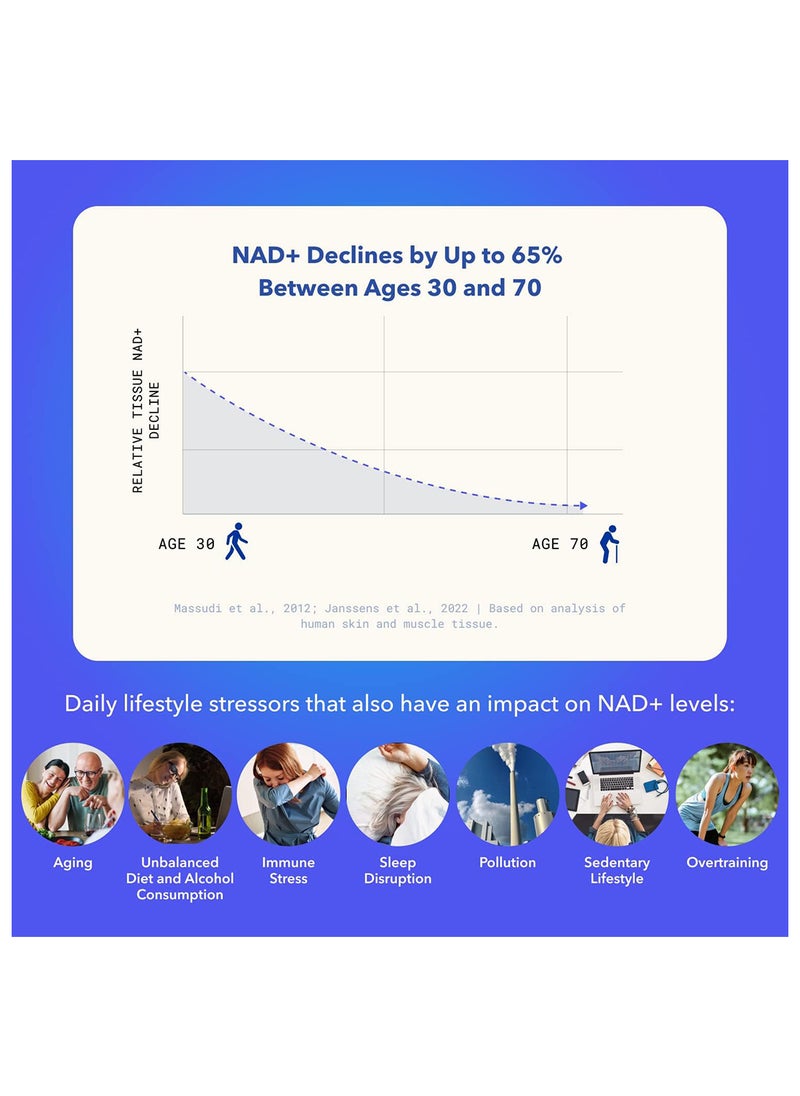 NAD+ Declines by Up to 65%
Between Ages 30 and 70

RELATIVE TISSUE NAD+ DECLINE

AGE 30

AGE 70

Massudi et al., 2012; Janssens et al., 2022 | Based on analysis of human skin and muscle tissue.

Daily lifestyle stressors that also have an impact on NAD+ levels:

Aging

Unbalanced Diet and Alcohol Consumption

Immune Stress

Sleep Disruption

Pollution

Sedentary Lifestyle

Overtraining